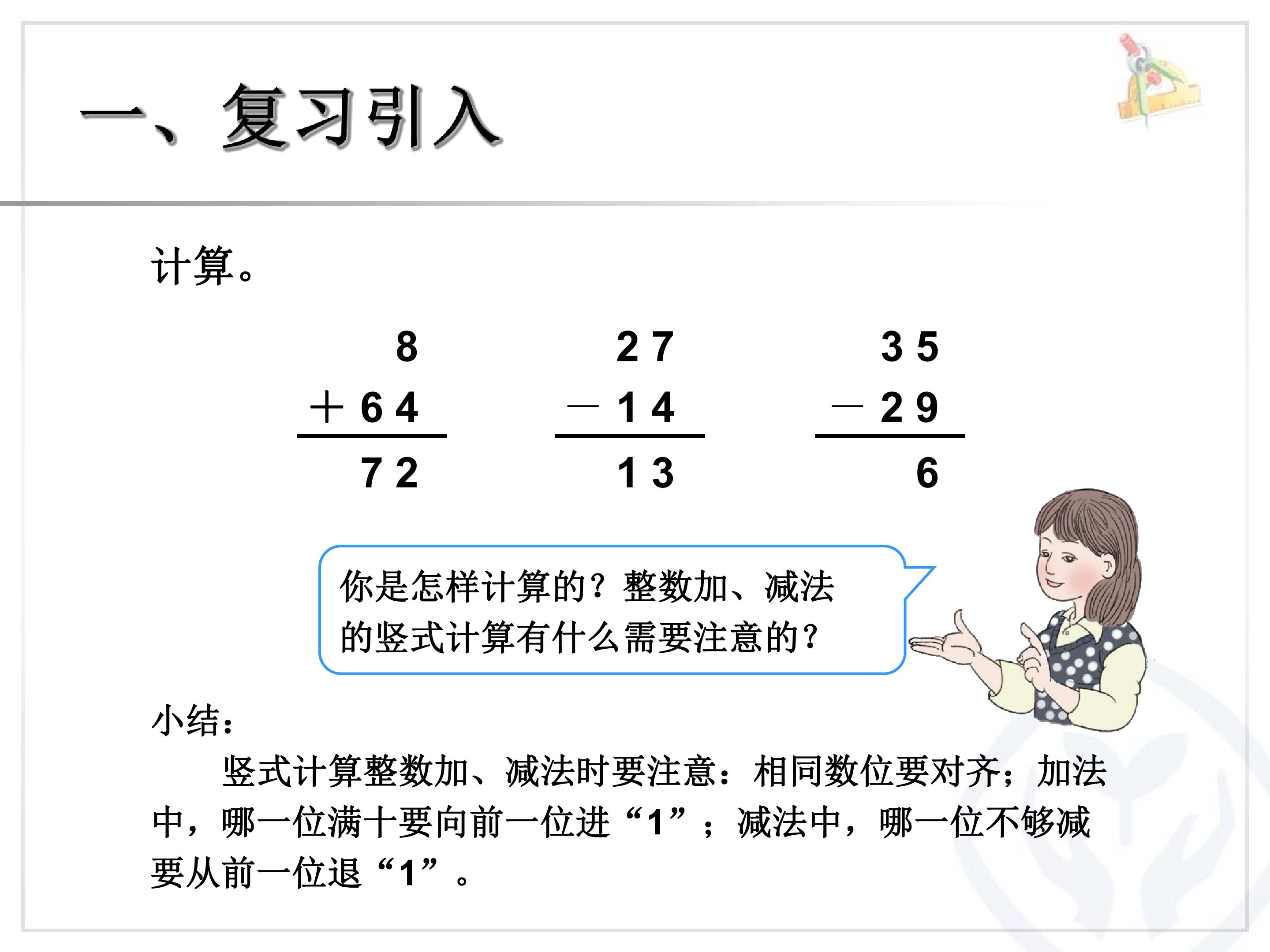 一、复习引入

计算。

8
+64
72

27
-14
13

35
-29
6

你是怎样计算的？整数加、减法的竖式计算有什么需要注意的？

小结：

竖式计算整数加、减法时要注意：相同数位要对齐；加法中，哪一位满十要向前一位进“1”；减法中，哪一位不够减要从前一位退“1”。